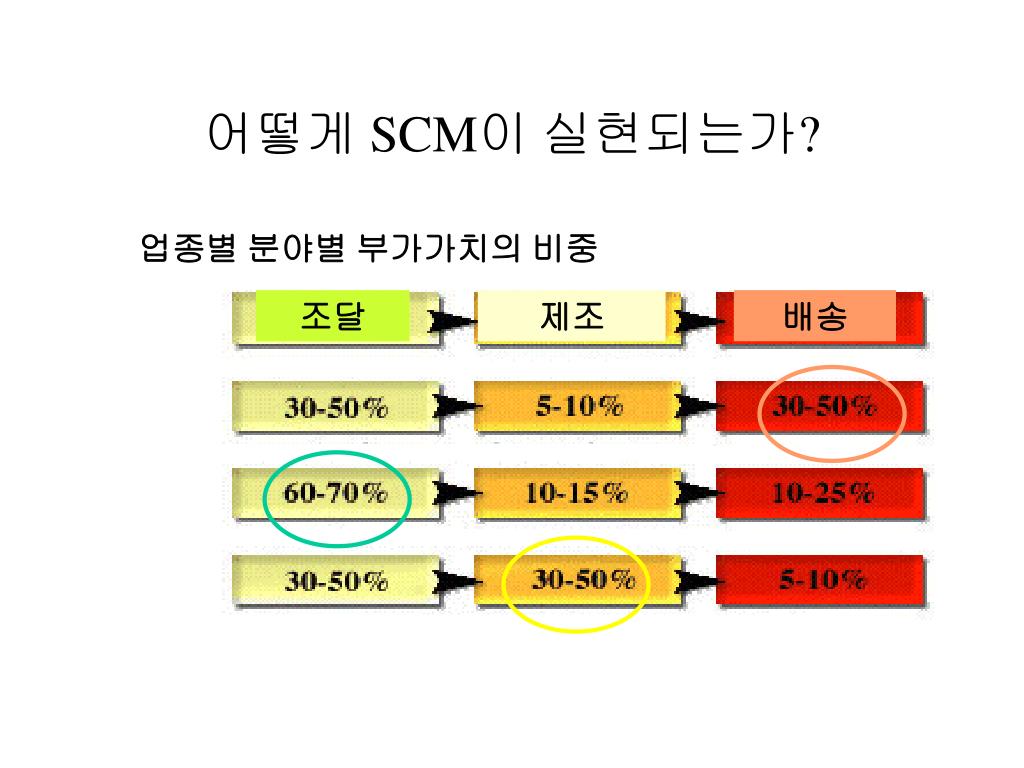 어떻게 SCM이 실현되는가?

업종별 분야별 부가가치의 비중

| 조달 | 제조 | 배송 |
|---|---|---|
| 30-50% | 5-10% | 30-50% |
| 60-70% | 10-15% | 10-25% |
| 30-50% | 30-50% | 5-10% |